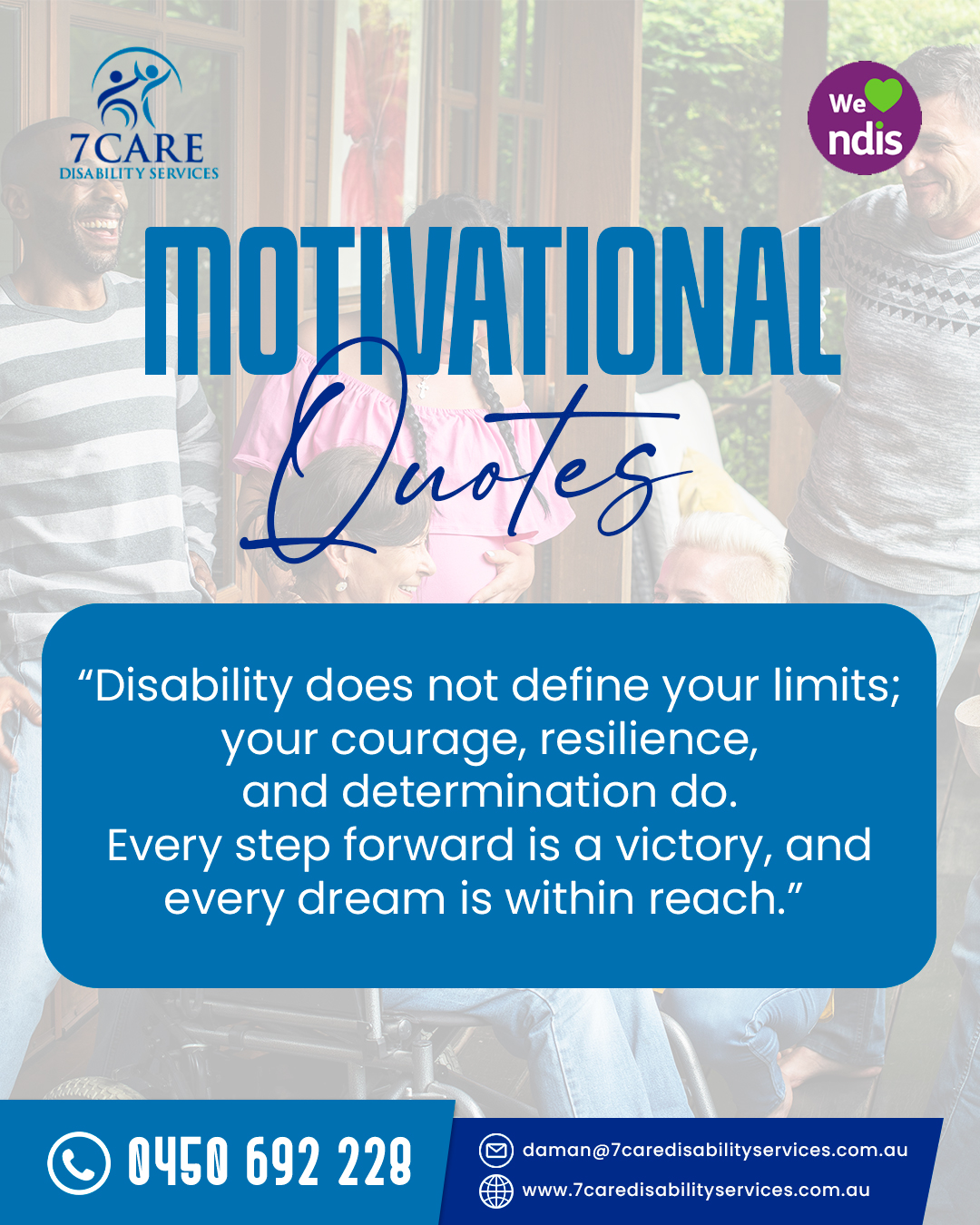 7CARE
DISABILITY SERVICES

We ndis

MOTIVATIONAL
Quotes

“Disability does not define your limits; your courage, resilience, and determination do. Every step forward is a victory, and every dream is within reach.”

0450 692 228

daman@7caredisabilityservices.com.au
www.7caredisabilityservices.com.au